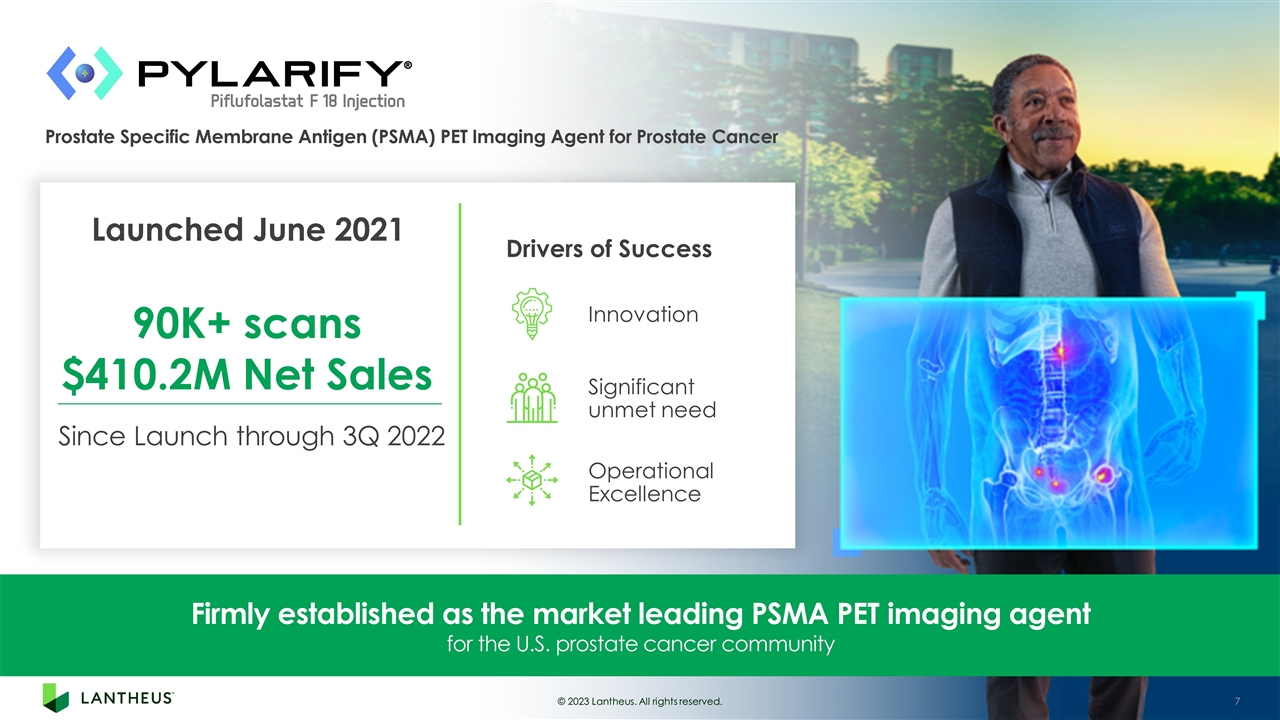 PYLARIFY®
Piflufolastat F 18 Injection

Prostate Specific Membrane Antigen (PSMA) PET Imaging Agent for Prostate Cancer

Launched June 2021

90K+ scans
$410.2M Net Sales

Since Launch through 3Q 2022

Drivers of Success

Innovation

Significant unmet need

Operational Excellence

Firmly established as the market leading PSMA PET imaging agent
for the U.S. prostate cancer community

LANTHEUS

© 2023 Lantheus. All rights reserved.

7